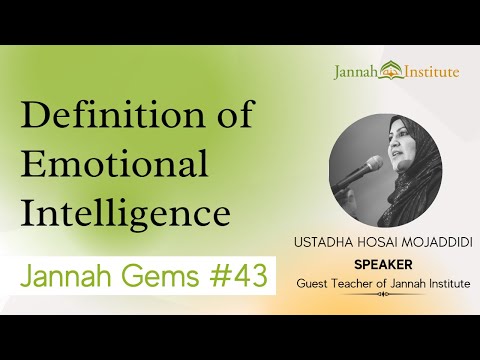 Jannah Institute

Definition of Emotional Intelligence

Jannah Gems #43

USTADHA HOSAI MOJADDIDI
SPEAKER
Guest Teacher of Jannah Institute